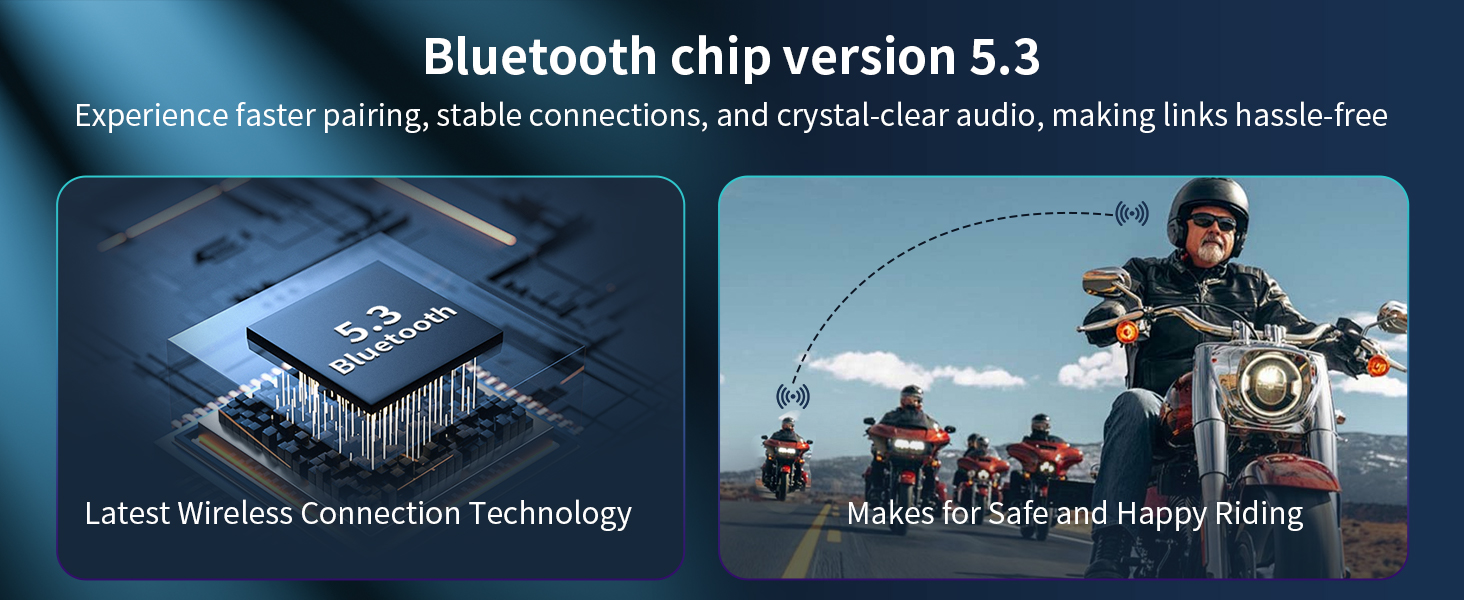 Bluetooth chip version 5.3
Experience faster pairing, stable connections, and crystal-clear audio, making links hassle-free

5.3
Bluetooth

Latest Wireless Connection Technology

Makes for Safe and Happy Riding